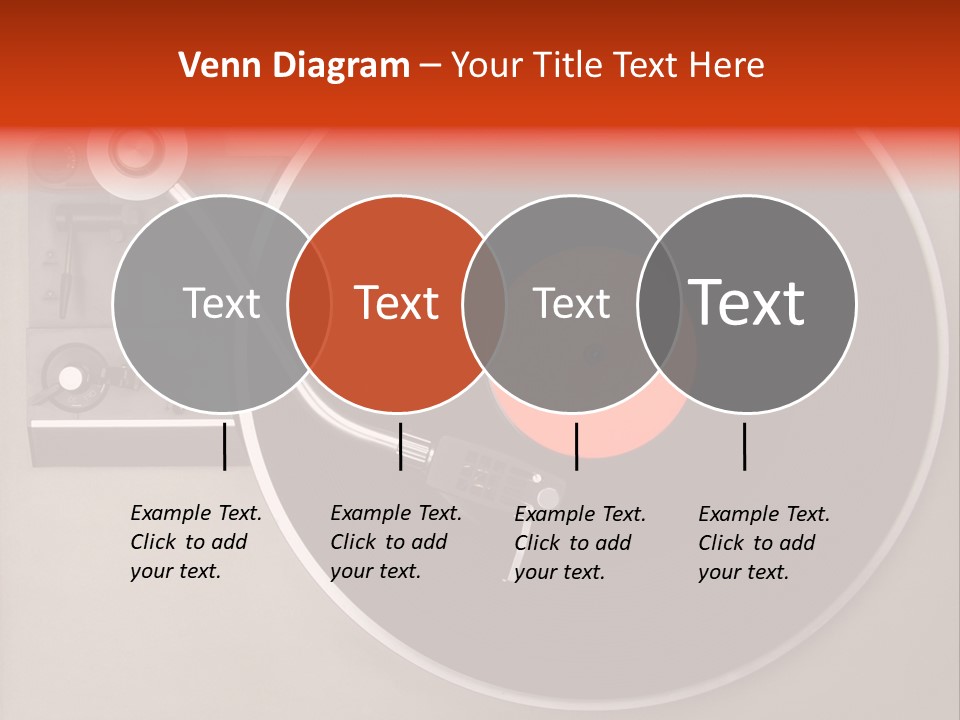 Venn Diagram – Your Title Text Here

Text

Text

Text

Text

Example Text. Click to add your text.

Example Text. Click to add your text.

Example Text. Click to add your text.

Example Text. Click to add your text.